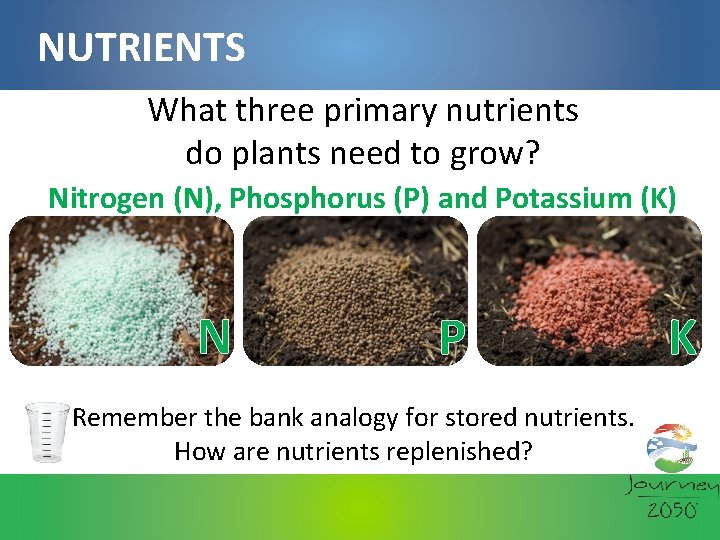 NUTRIENTS

What three primary nutrients do plants need to grow?

Nitrogen (N), Phosphorus (P) and Potassium (K)

N

P

K

Remember the bank analogy for stored nutrients. How are nutrients replenished?

Journey 2050